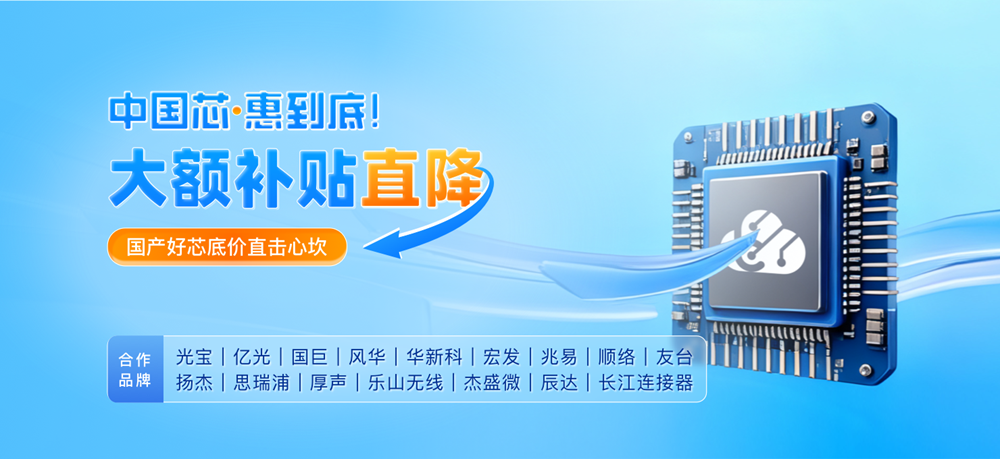 中国芯·惠到底!
大额补贴直降
国产好芯底价直击心坎

合作品牌
光宝 | 亿光 | 国巨 | 风华 | 华新科 | 宏发 | 兆易 | 顺络 | 友台
扬杰 | 思瑞浦 | 厚声 | 乐山无线 | 杰盛微 | 辰达 | 长江连接器